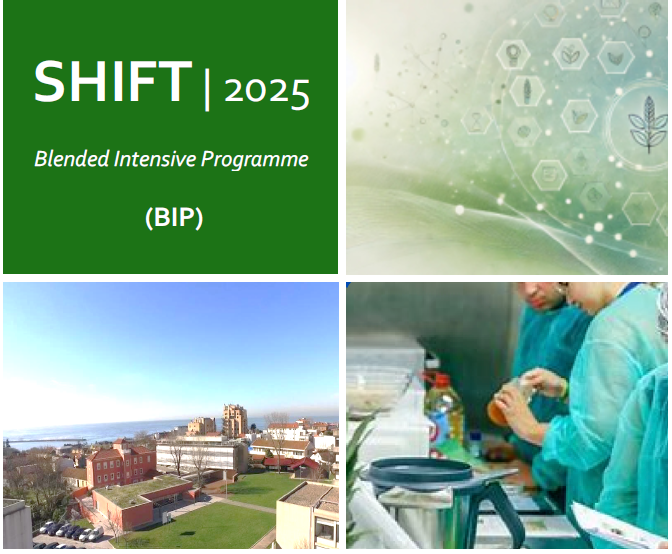 SHIFT | 2025

Blended Intensive Programme

(BIP)